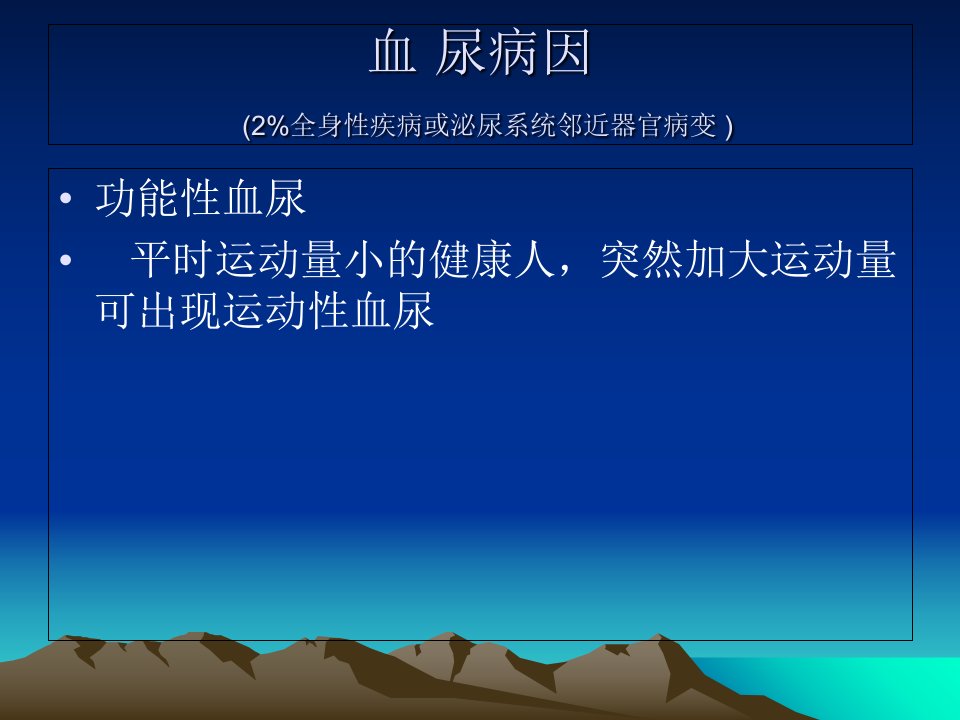 血 尿病因

(2%全身性疾病或泌尿系统邻近器官病变 )

• 功能性血尿
• 平时运动量小的健康人，突然加大运动量可出现运动性血尿